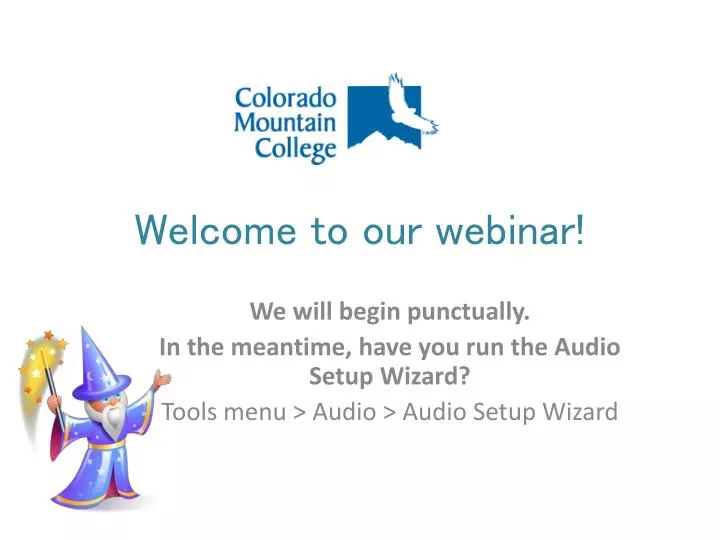 Colorado Mountain College

Welcome to our webinar!

We will begin punctually.

In the meantime, have you run the Audio Setup Wizard?

Tools menu > Audio > Audio Setup Wizard